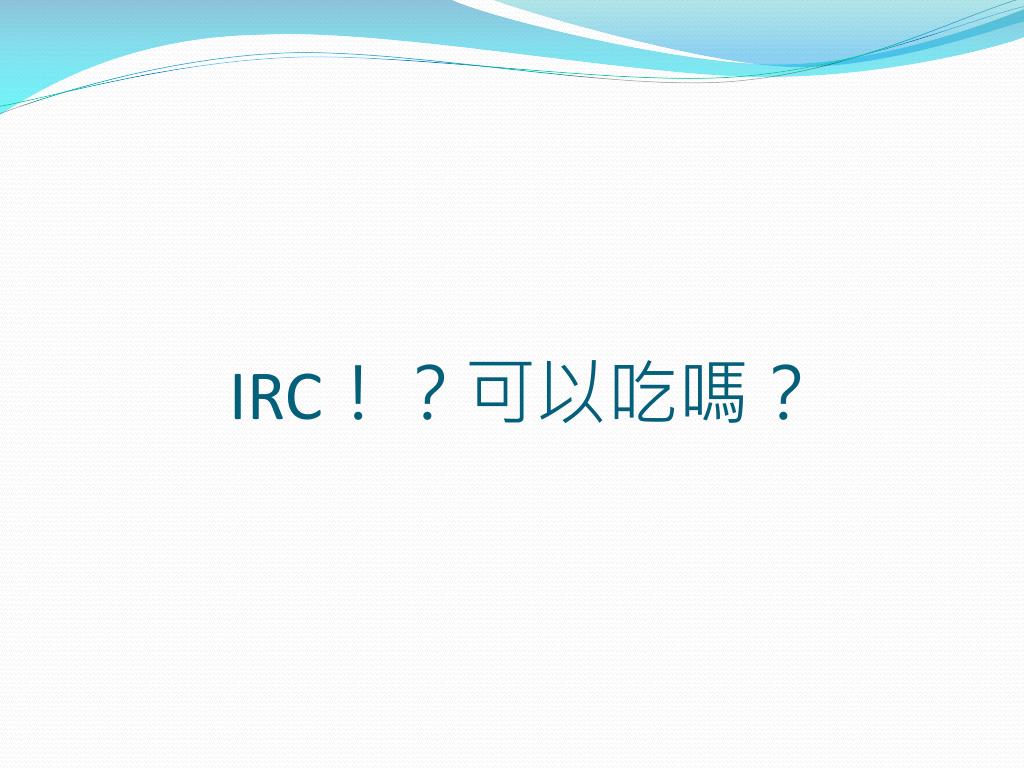 IRC！？可以吃嗎？